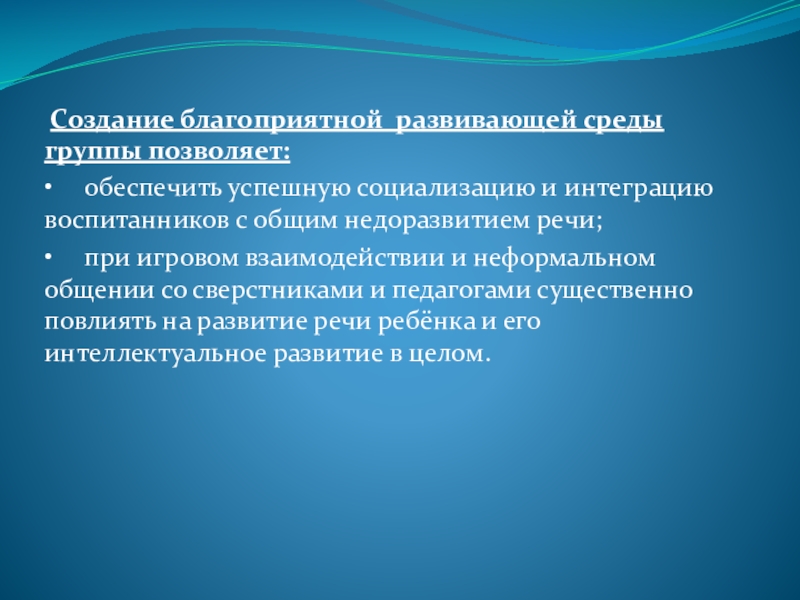 Создание благоприятной  развивающей среды группы позволяет:

•	обеспечить успешную социализацию и интеграцию воспитанников с общим недоразвитием речи;

•	при игровом взаимодействии и неформальном общении со сверстниками и педагогами существенно повлиять на развитие речи ребёнка и его интеллектуальное развитие в целом.